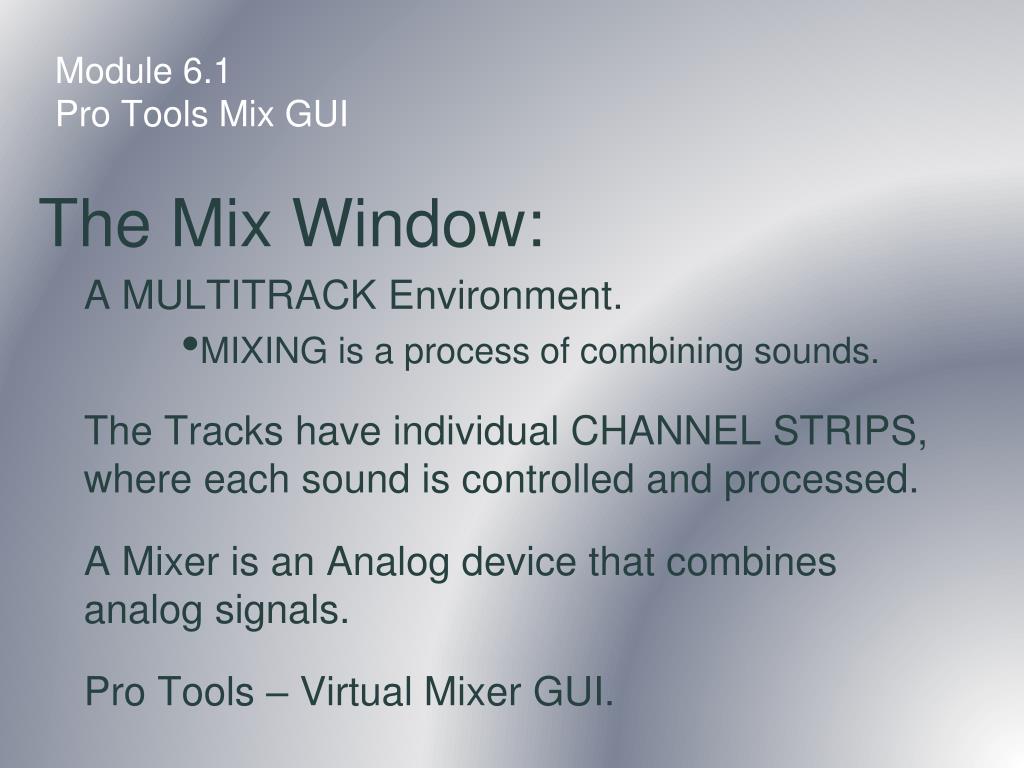 Module 6.1
Pro Tools Mix GUI

The Mix Window:

A MULTITRACK Environment.

•MIXING is a process of combining sounds.

The Tracks have individual CHANNEL STRIPS, where each sound is controlled and processed.

A Mixer is an Analog device that combines analog signals.

Pro Tools – Virtual Mixer GUI.